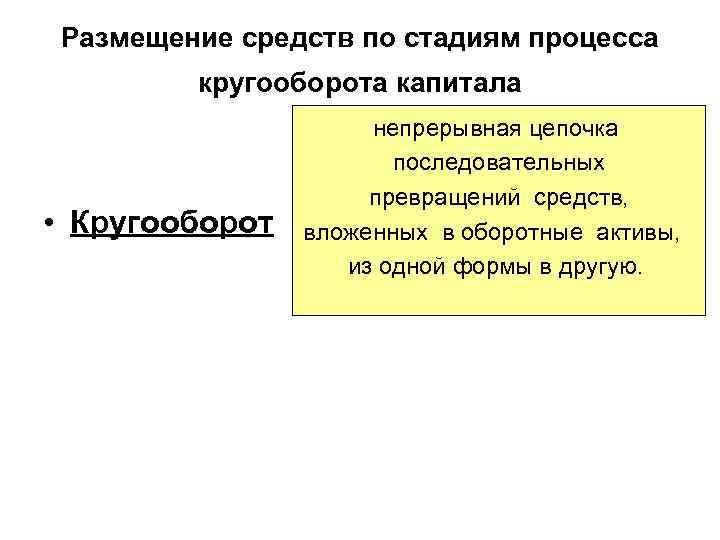 Размещение средств по стадиям процесса кругооборота капитала

• Кругооборот

непрерывная цепочка последовательных превращений средств, вложенных в оборотные активы, из одной формы в другую.